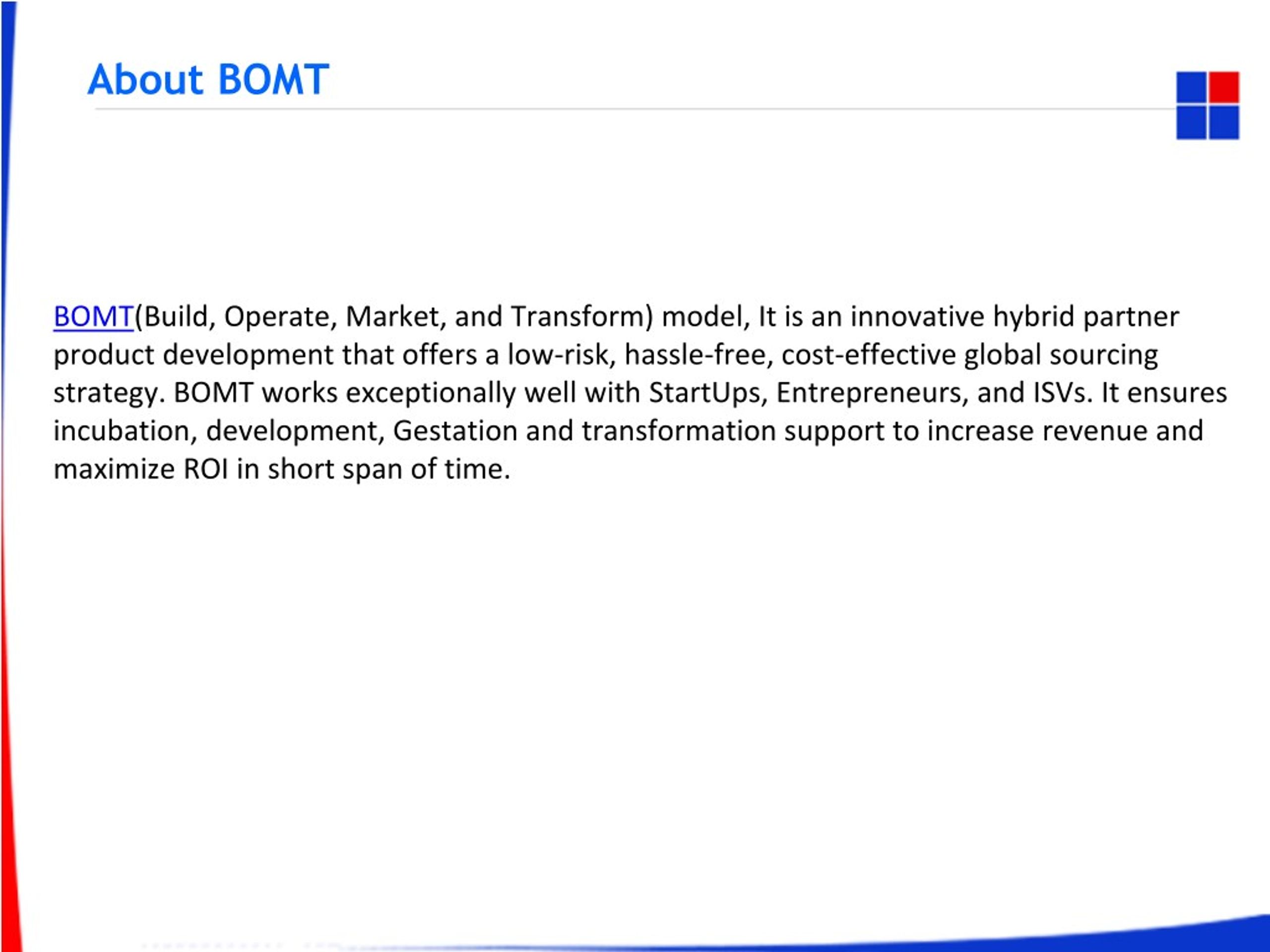 About BOMT

BOMT(Build, Operate, Market, and Transform) model, It is an innovative hybrid partner product development that offers a low-risk, hassle-free, cost-effective global sourcing strategy. BOMT works exceptionally well with StartUps, Entrepreneurs, and ISVs. It ensures incubation, development, Gestation and transformation support to increase revenue and maximize ROI in short span of time.